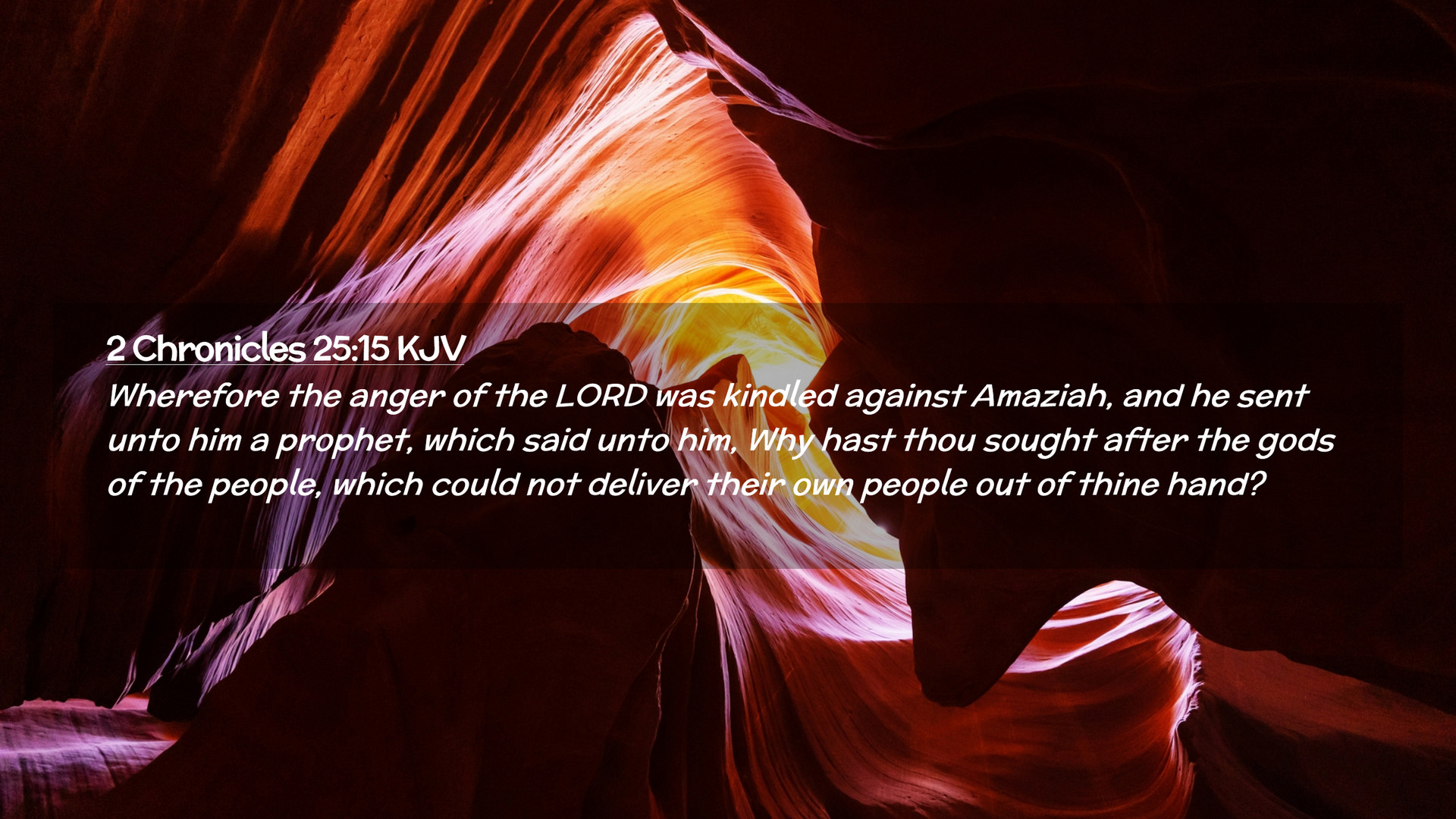 2 Chronicles 25:15 KJV

Wherefore the anger of the LORD was kindled against Amaziah, and he sent unto him a prophet, which said unto him, Why hast thou sought after the gods of the people, which could not deliver their own people out of thine hand?